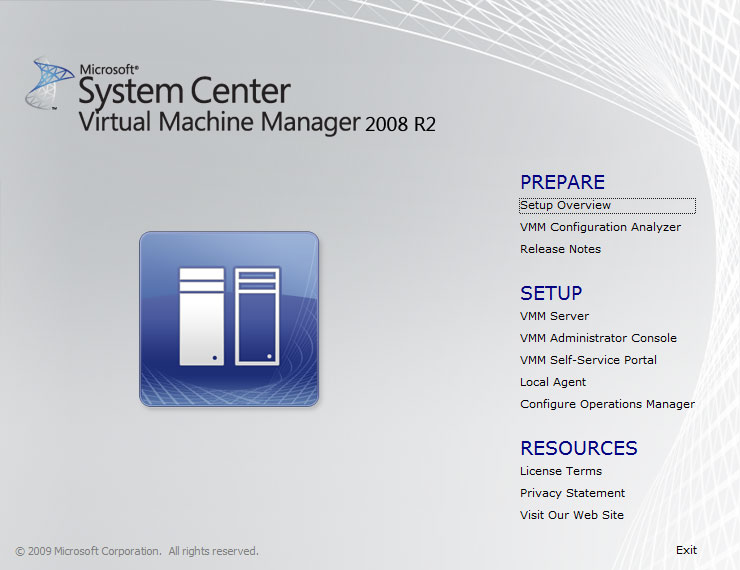 Microsoft®
System Center
Virtual Machine Manager 2008 R2

PREPARE
Setup Overview
VMM Configuration Analyzer
Release Notes

SETUP
VMM Server
VMM Administrator Console
VMM Self-Service Portal
Local Agent
Configure Operations Manager

RESOURCES
License Terms
Privacy Statement
Visit Our Web Site

© 2009 Microsoft Corporation. All rights reserved.

Exit